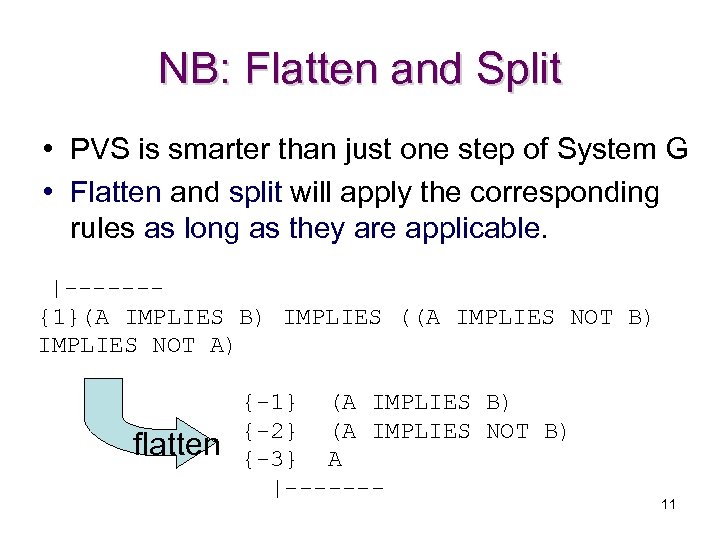 NB: Flatten and Split

• PVS is smarter than just one step of System G
• Flatten and split will apply the corresponding rules as long as they are applicable.

|-------
{1}(A IMPLIES B) IMPLIES ((A IMPLIES NOT B) IMPLIES NOT A)

flatten

{-1} (A IMPLIES B)
{-2} (A IMPLIES NOT B)
{-3} A
|-------

11